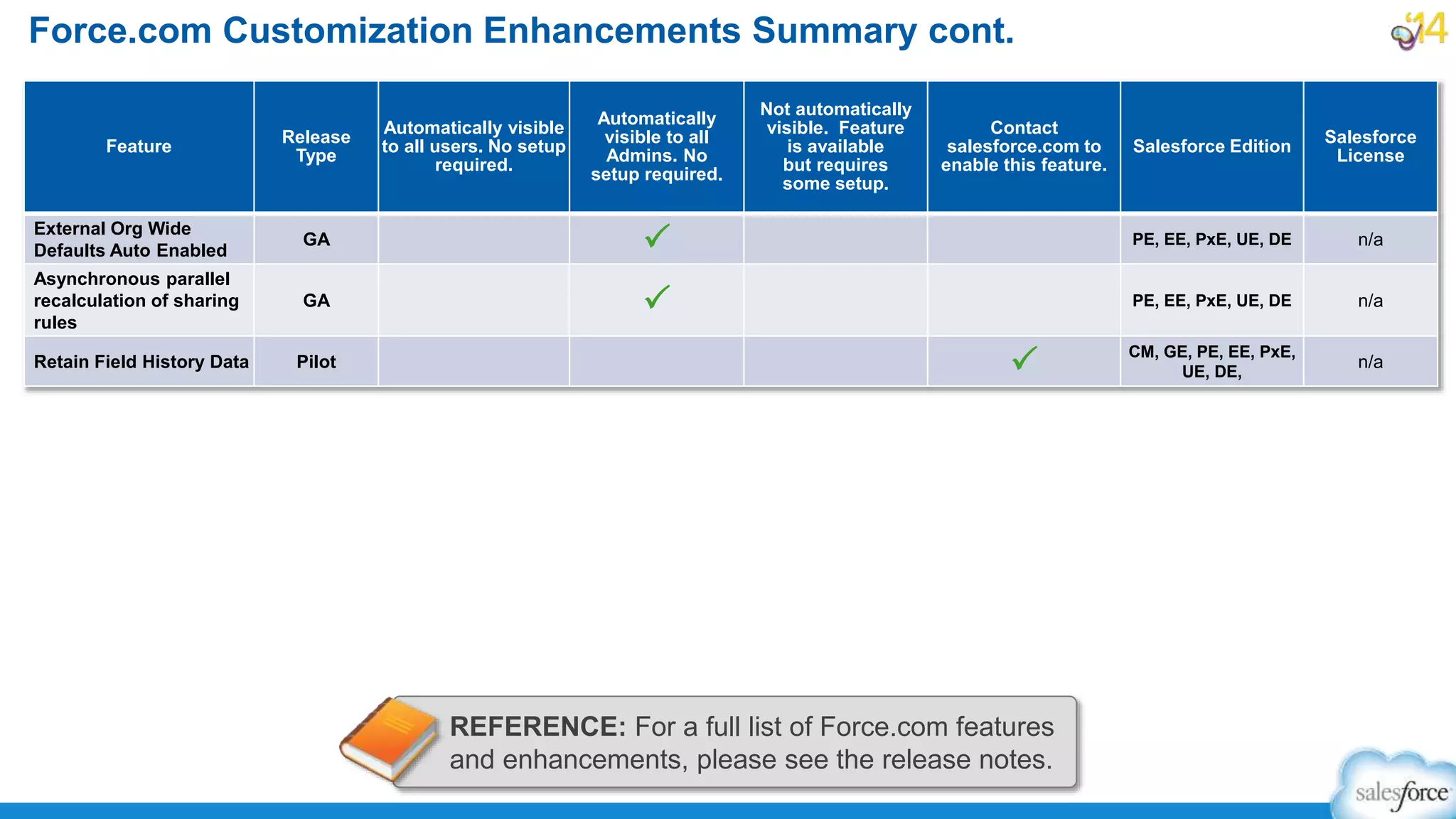 Force.com Customization Enhancements Summary cont.

'14

| Feature | Release Type | Automatically visible to all users. No setup required. | Automatically visible to all Admins. No setup required. | Not automatically visible. Feature is available but requires some setup. | Contact salesforce.com to enable this feature. | Salesforce Edition | Salesforce License |
|---|---|---|---|---|---|---|---|
| External Org Wide Defaults Auto Enabled | GA | | ✓ | | | PE, EE, PxE, UE, DE | n/a |
| Asynchronous parallel recalculation of sharing rules | GA | | ✓ | | | PE, EE, PxE, UE, DE | n/a |
| Retain Field History Data | Pilot | | | | ✓ | CM, GE, PE, EE, PxE, UE, DE, | n/a |

REFERENCE: For a full list of Force.com features and enhancements, please see the release notes.

salesforce